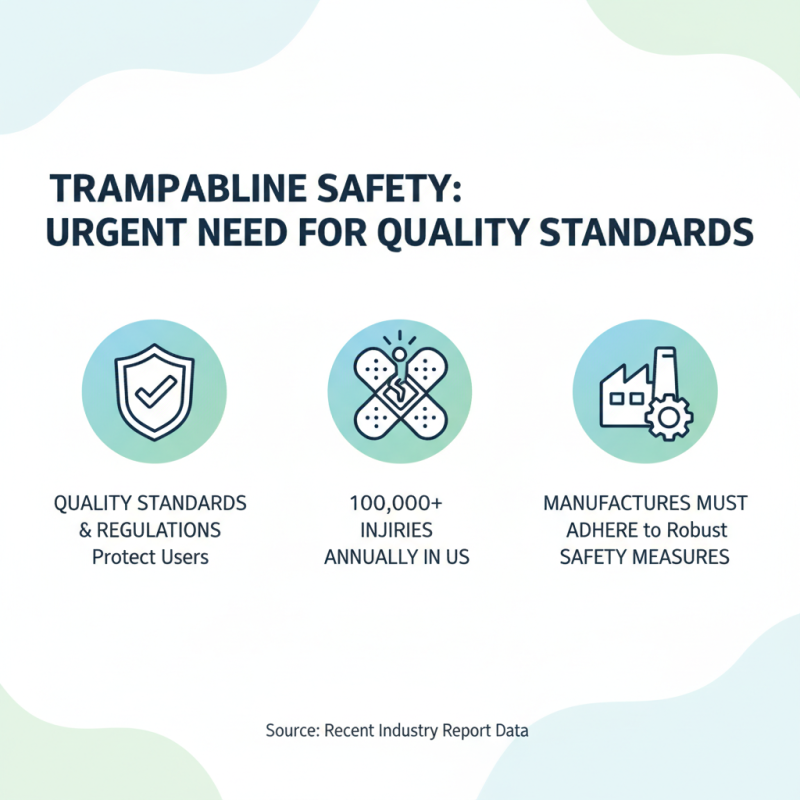 TRAMPABLINE SAFETY:
URGENT NEED FOR QUALITY STANDARDS

QUALITY STANDARDS & REGULATIONS Protect Users

100,000+ INJIRIES ANNUALLY IN US

MANUFACTURES MUST ADHERE to Robust SAFETY MEASURES

Source: Recent Industry Report Data